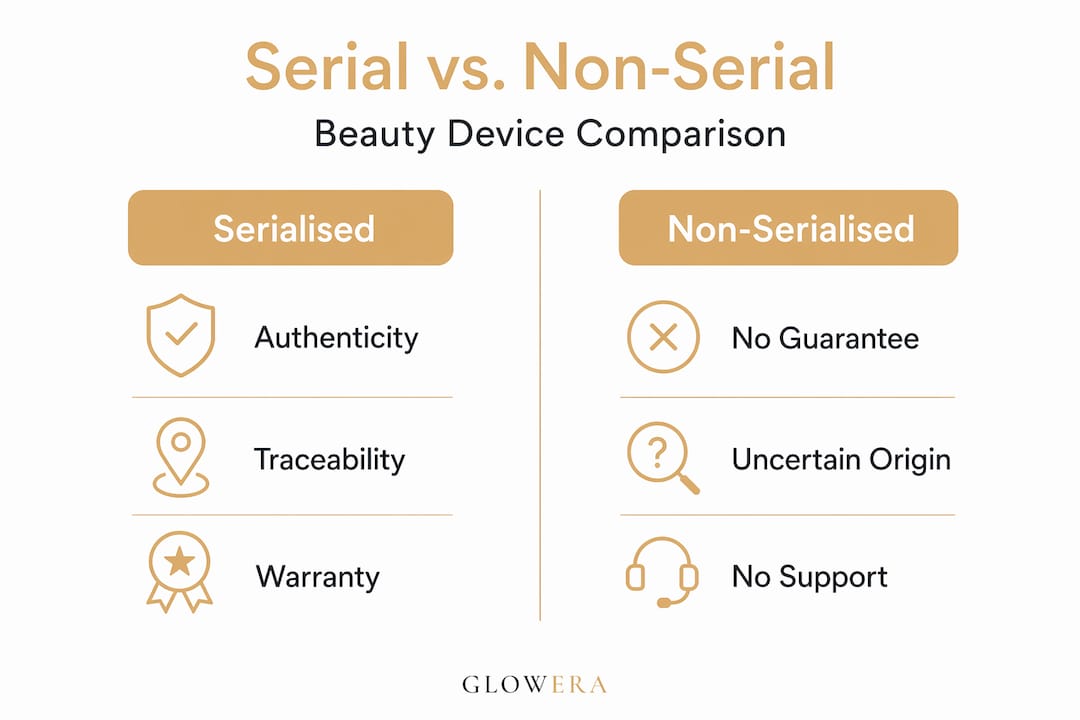 Serial vs. Non-Serial

Beauty Device Comparison

Serialised

Authenticity

Traceability

Warranty

Non-Serialised

No Guarantee

Uncertain Origin

No Support

GLOWERA